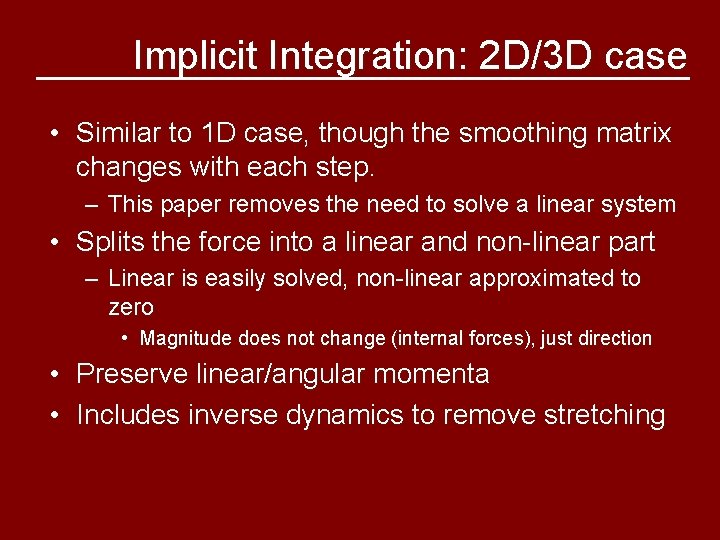 Implicit Integration: 2D/3D case

• Similar to 1D case, though the smoothing matrix changes with each step.
– This paper removes the need to solve a linear system
• Splits the force into a linear and non-linear part
– Linear is easily solved, non-linear approximated to zero
• Magnitude does not change (internal forces), just direction
• Preserve linear/angular momenta
• Includes inverse dynamics to remove stretching